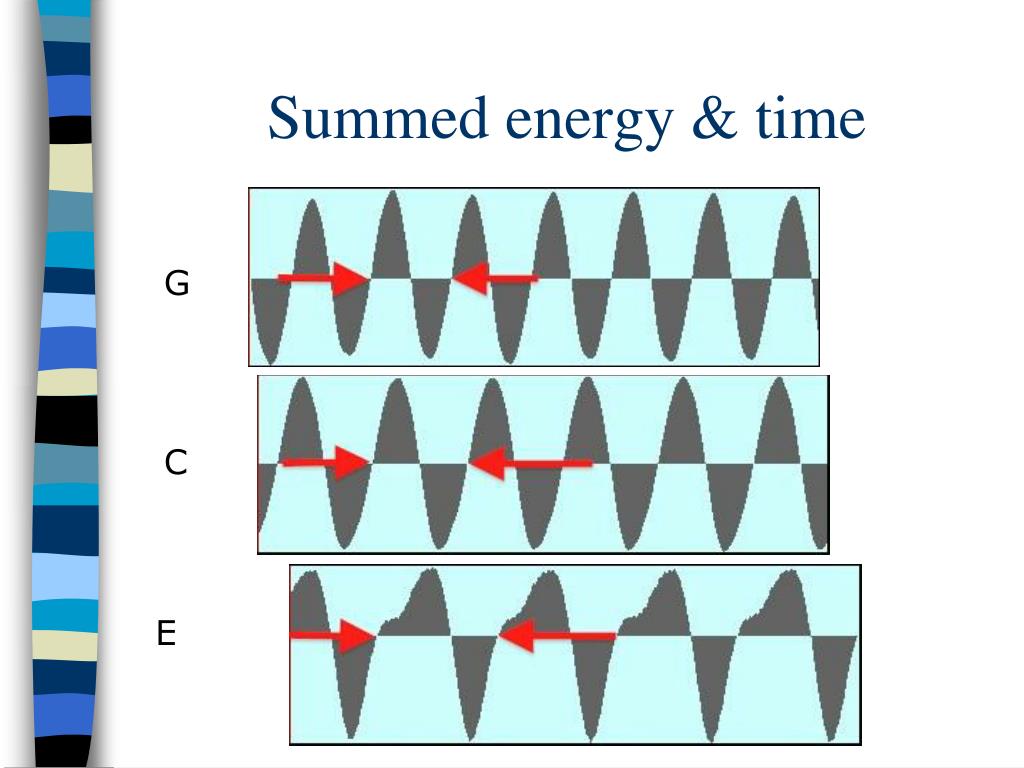 Summed energy & time

G

C

E